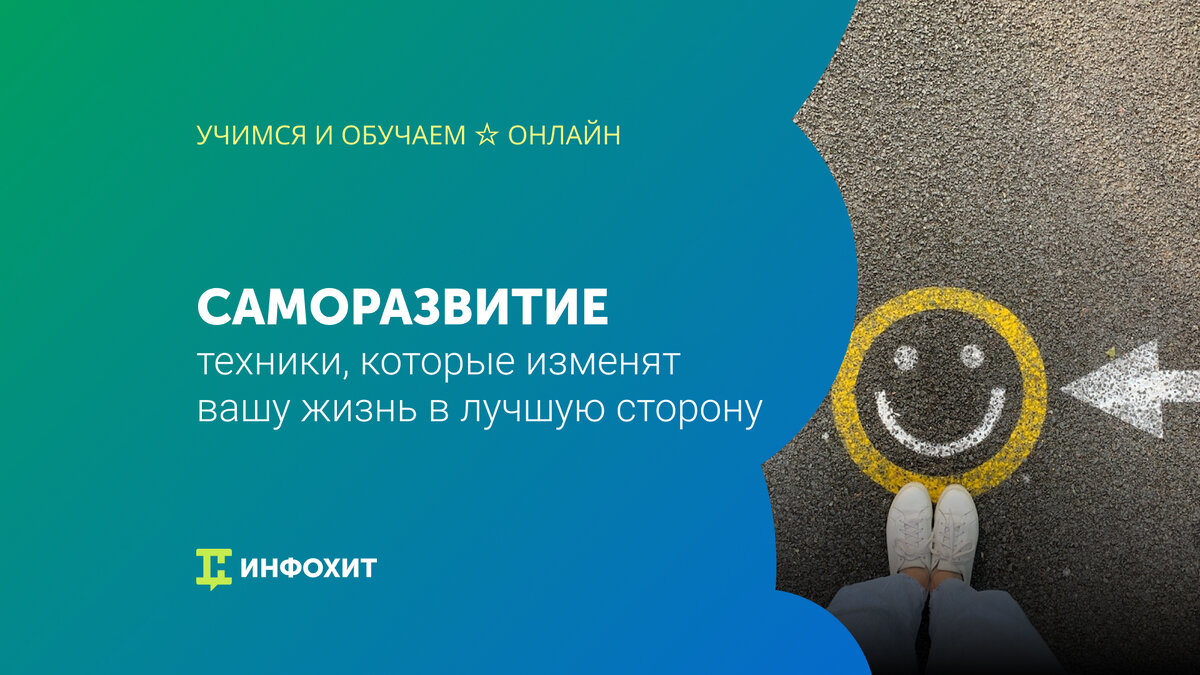 УЧИМСЯ И ОБУЧАЕМ ☆ ОНЛАЙН

САМОРАЗВИТИЕ
техники, которые изменят вашу жизнь в лучшую сторону

ИНФОХИТ